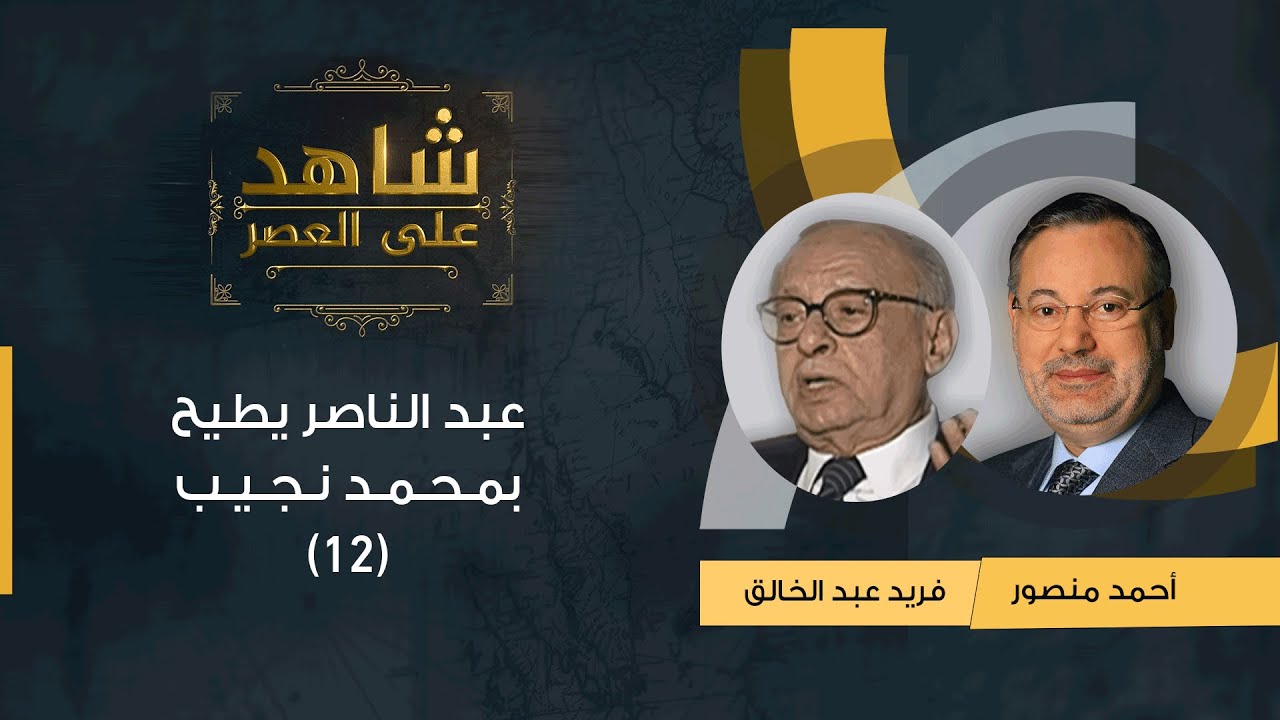 شاهد على العصر

عبد الناصر يطيح بمحمد نجيب (12)

أحمد منصور
فريد عبد الخالق